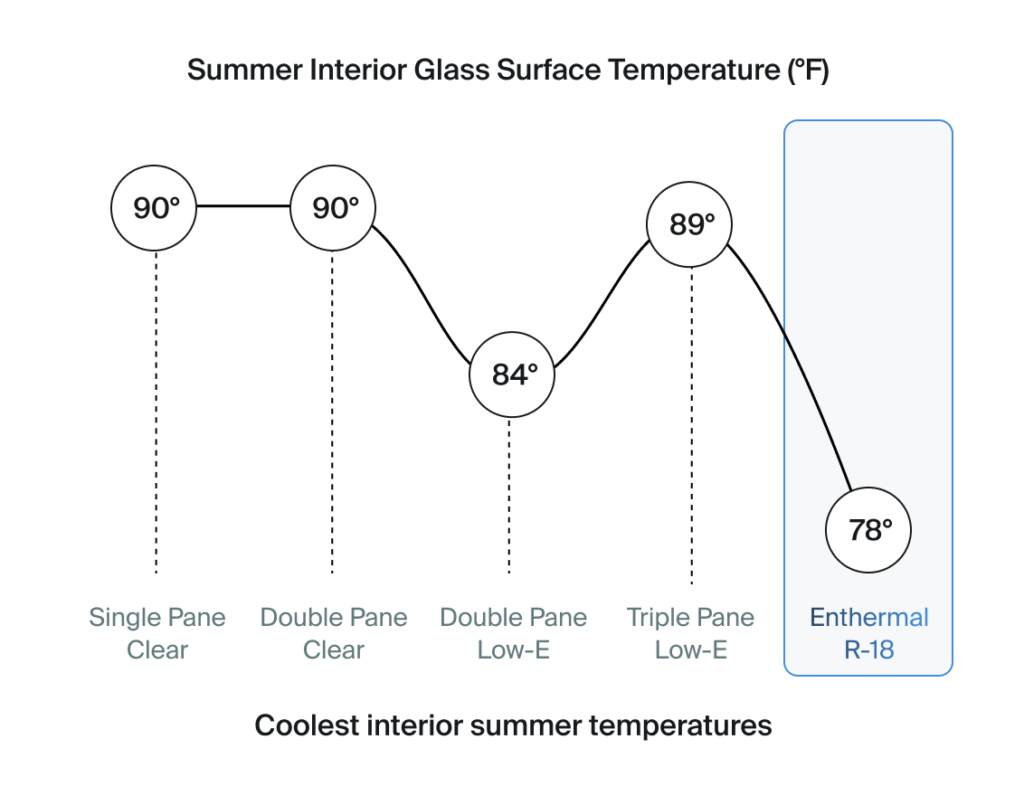 Summer Interior Glass Surface Temperature (°F)

90°

90°

84°

89°

78°

Single Pane Clear

Double Pane Clear

Double Pane Low-E

Triple Pane Low-E

Enthermal R-18

Coolest interior summer temperatures